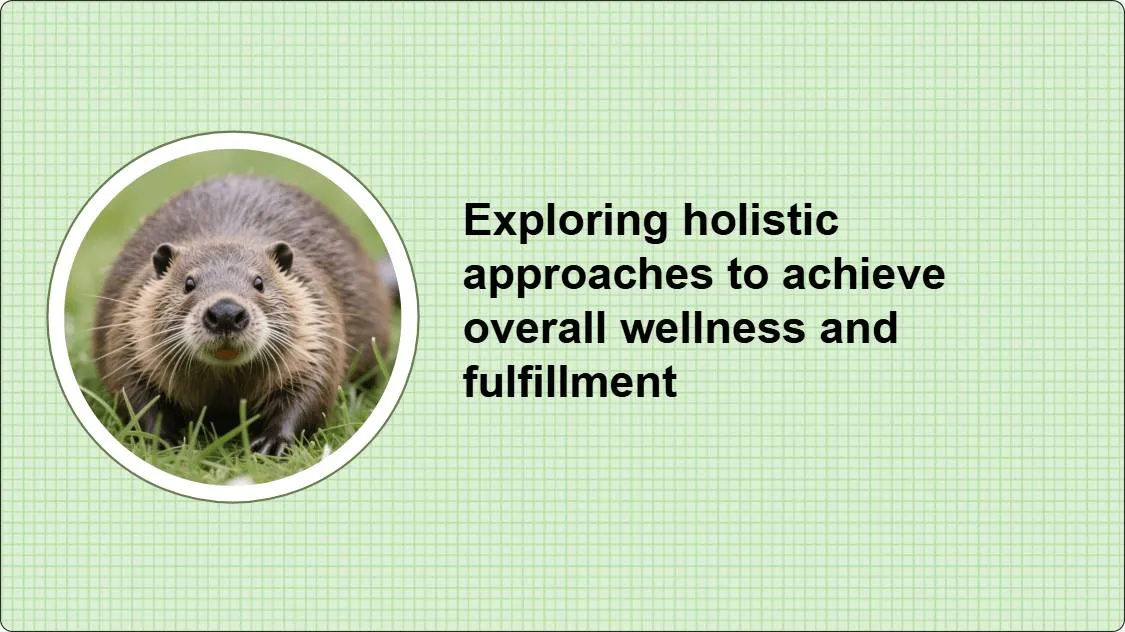 Exploring holistic approaches to achieve overall wellness and fulfillment